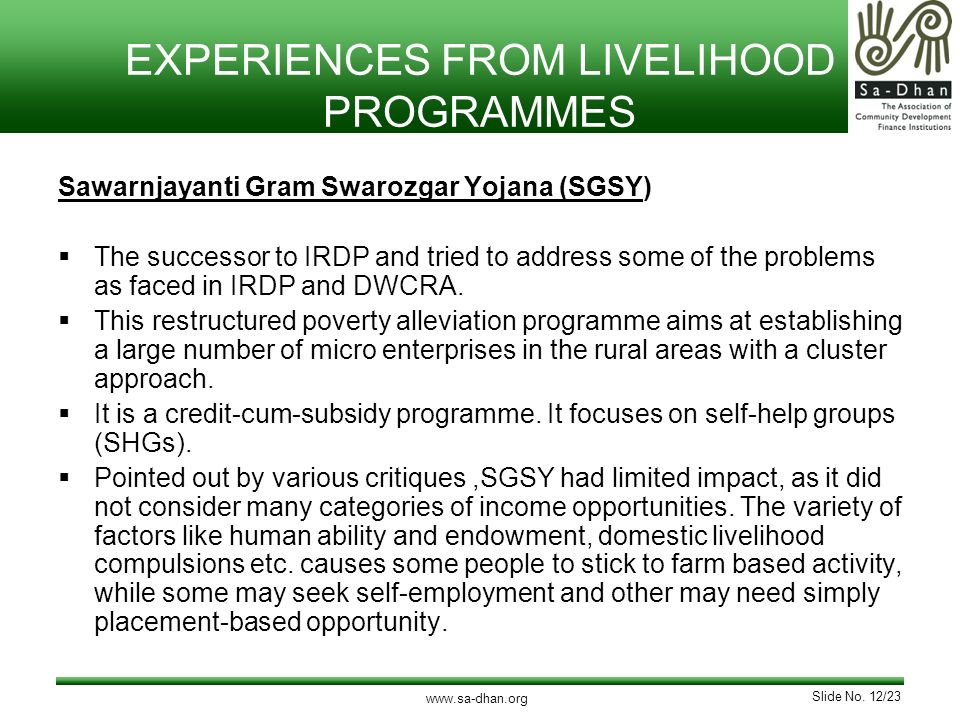 EXPERIENCES FROM LIVELIHOOD PROGRAMMES

Sa-Dhan
The Association of Community Development Finance Institutions

Sawarnjayanti Gram Swarozgar Yojana (SGSY)

▪ The successor to IRDP and tried to address some of the problems as faced in IRDP and DWCRA.
▪ This restructured poverty alleviation programme aims at establishing a large number of micro enterprises in the rural areas with a cluster approach.
▪ It is a credit-cum-subsidy programme. It focuses on self-help groups (SHGs).
▪ Pointed out by various critiques ,SGSY had limited impact, as it did not consider many categories of income opportunities. The variety of factors like human ability and endowment, domestic livelihood compulsions etc. causes some people to stick to farm based activity, while some may seek self-employment and other may need simply placement-based opportunity.

www.sa-dhan.org
Slide No. 12/23